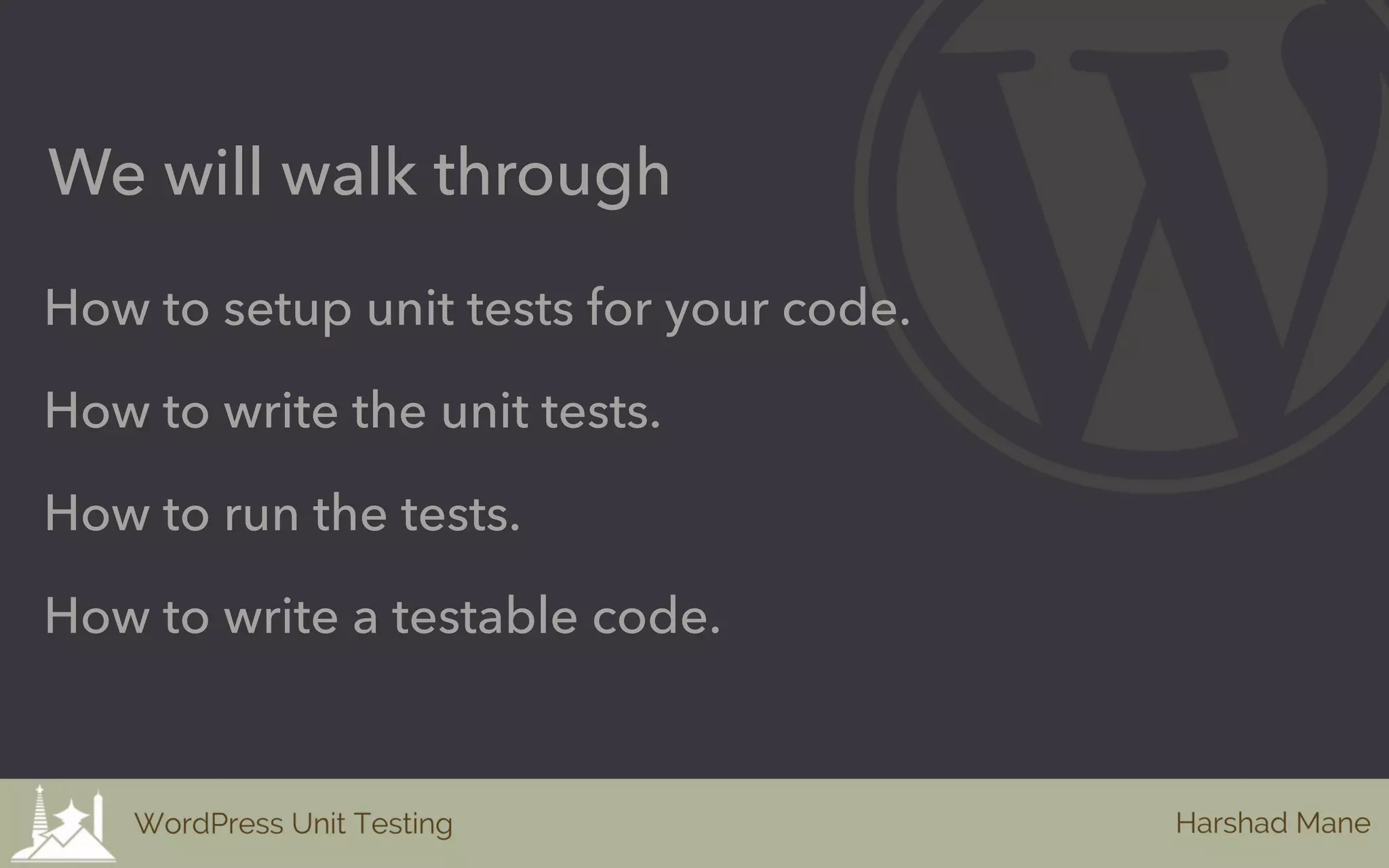 We will walk through

How to setup unit tests for your code.

How to write the unit tests.

How to run the tests.

How to write a testable code.

WordPress Unit Testing

Harshad Mane